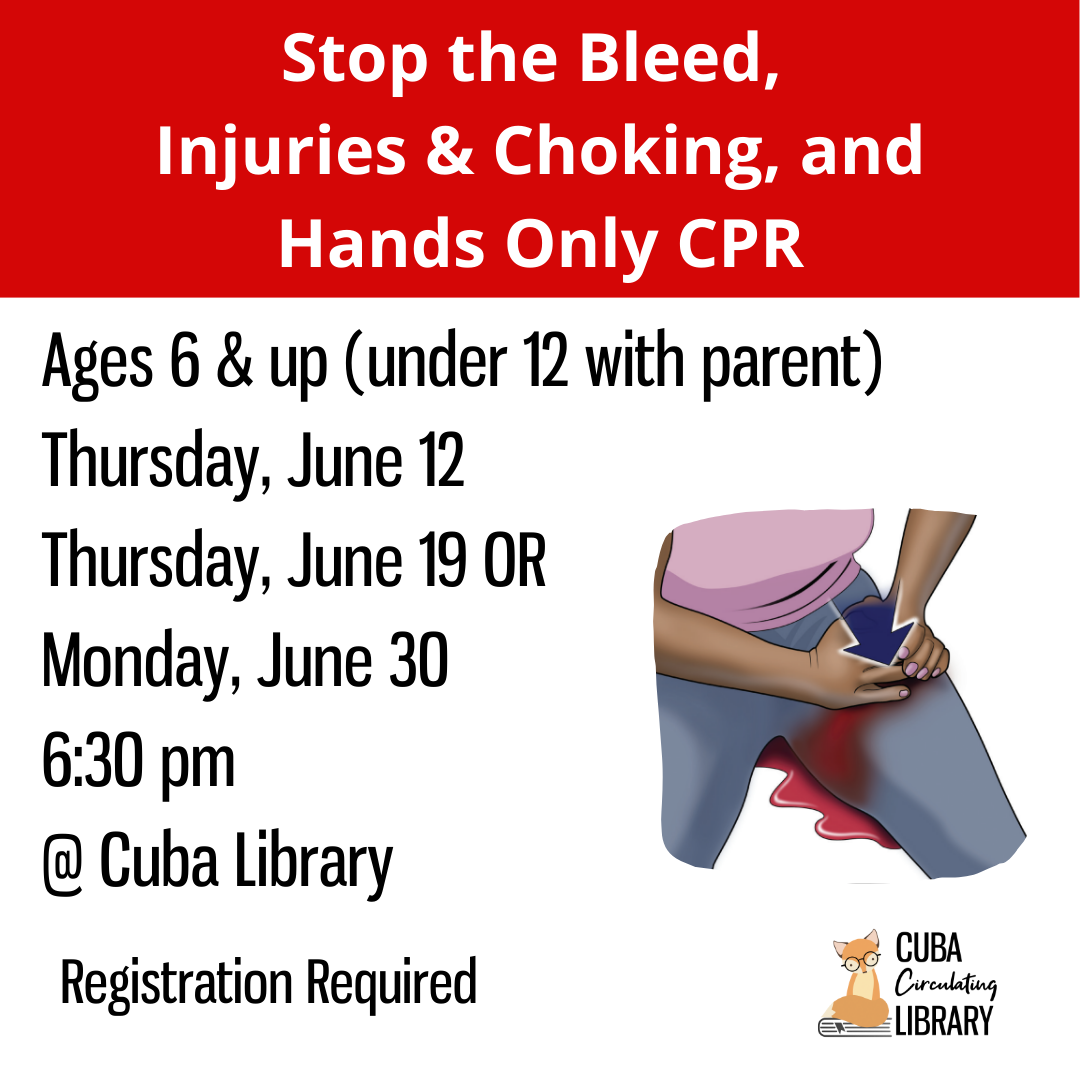 Stop the Bleed,
Injuries & Choking, and
Hands Only CPR

Ages 6 & up (under 12 with parent)
Thursday, June 12
Thursday, June 19 OR
Monday, June 30
6:30 pm
@ Cuba Library

Registration Required

CUBA
Circulating
LIBRARY